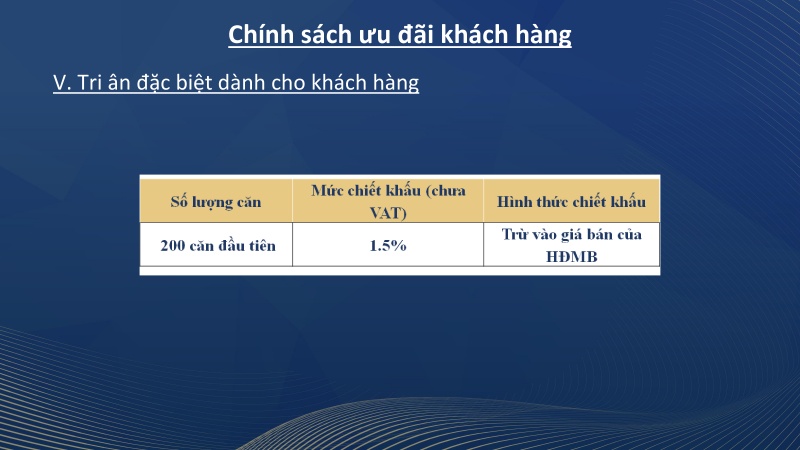 Chính sách ưu đãi khách hàng

V. Tri ân đặc biệt dành cho khách hàng

| Số lượng căn | Mức chiết khấu (chưa VAT) | Hình thức chiết khấu |
|---|---|---|
| 200 căn đầu tiên | 1.5% | Trừ vào giá bán của HĐMB |